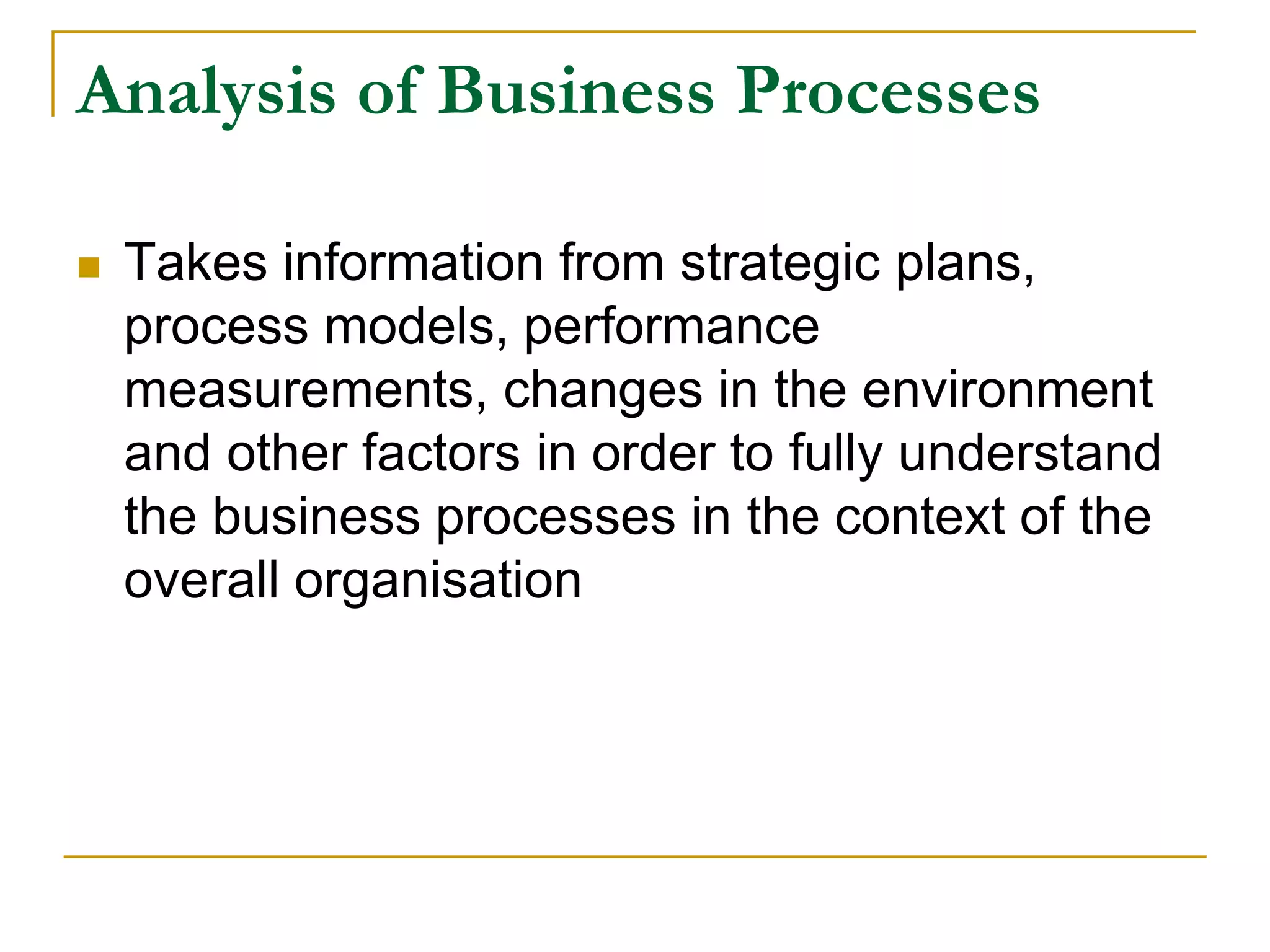 Analysis of Business Processes

Takes information from strategic plans, process models, performance measurements, changes in the environment and other factors in order to fully understand the business processes in the context of the overall organisation